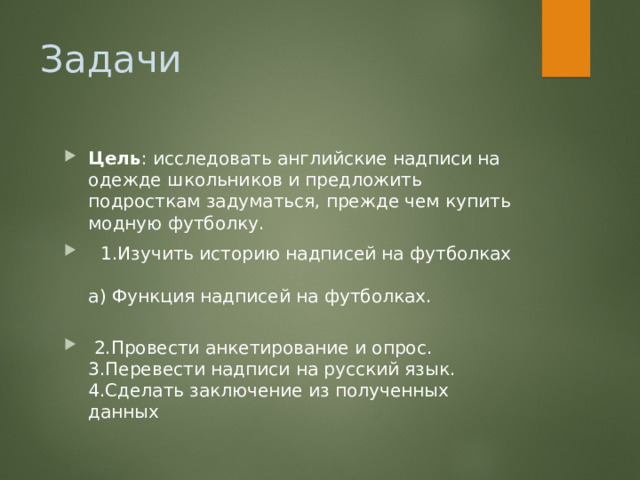 Задачи

Цель: исследовать английские надписи на одежде школьников и предложить подросткам задуматься, прежде чем купить модную футболку.

1.Изучить историю надписей на футболках

а) Функция надписей на футболках.

2.Провести анкетирование и опрос.
3.Перевести надписи на русский язык.
4.Сделать заключение из полученных данных